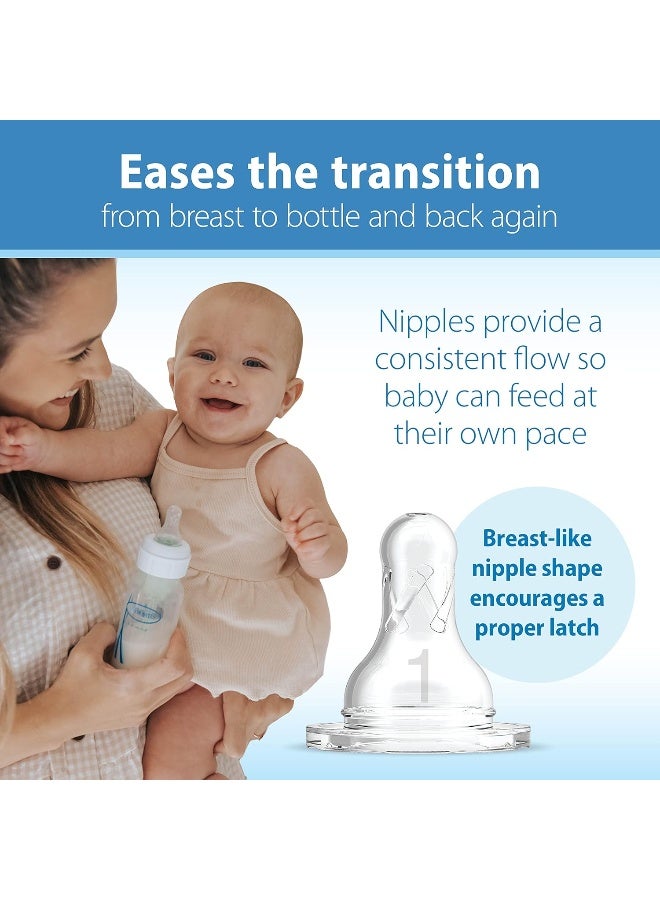 Eases the transition
from breast to bottle and back again

Nipples provide a consistent flow so baby can feed at their own pace

Breast-like nipple shape encourages a proper latch

1